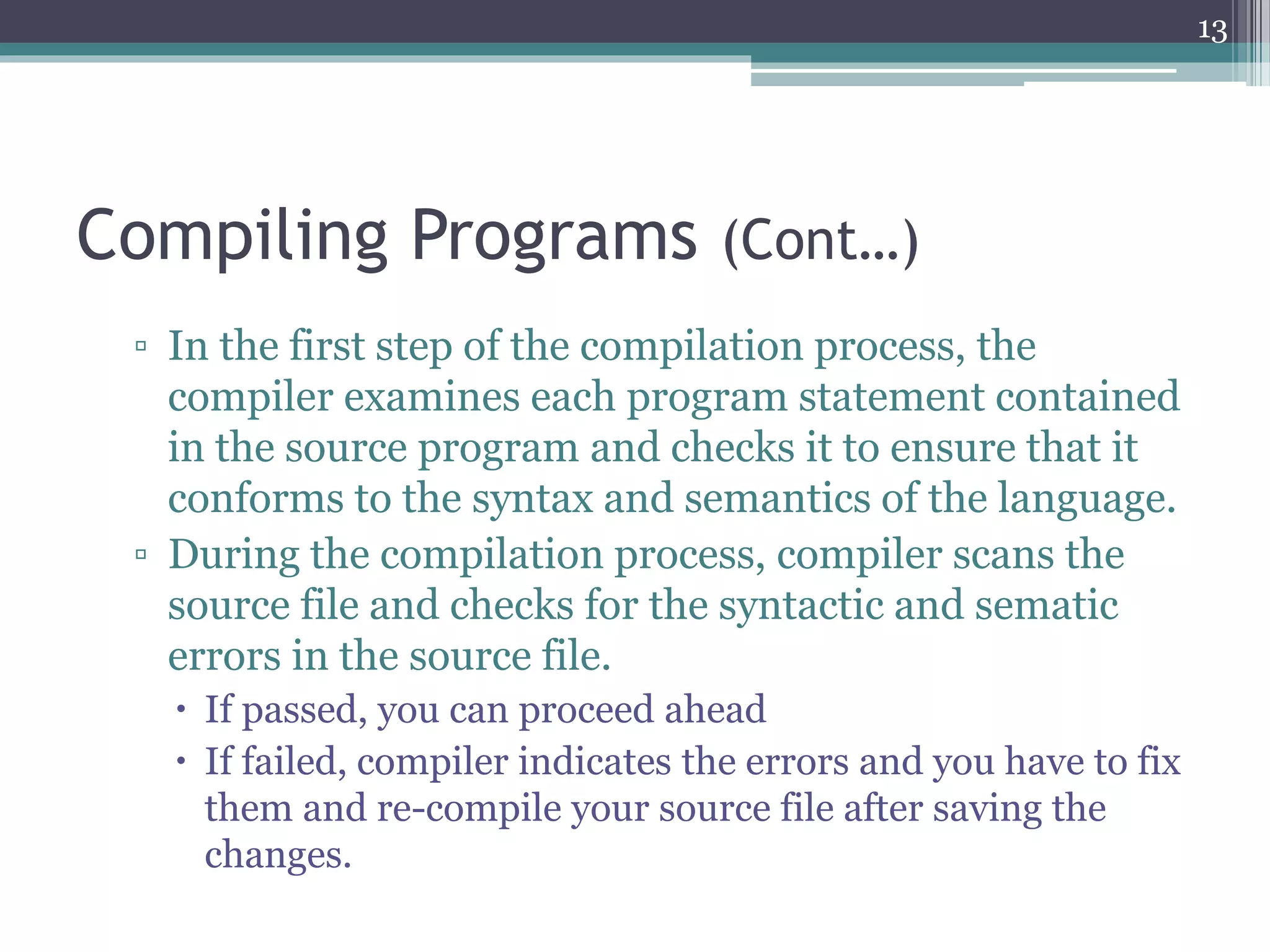 13

Compiling Programs (Cont…)

▫ In the first step of the compilation process, the compiler examines each program statement contained in the source program and checks it to ensure that it conforms to the syntax and semantics of the language.
▫ During the compilation process, compiler scans the source file and checks for the syntactic and sematic errors in the source file.
• If passed, you can proceed ahead
• If failed, compiler indicates the errors and you have to fix them and re-compile your source file after saving the changes.